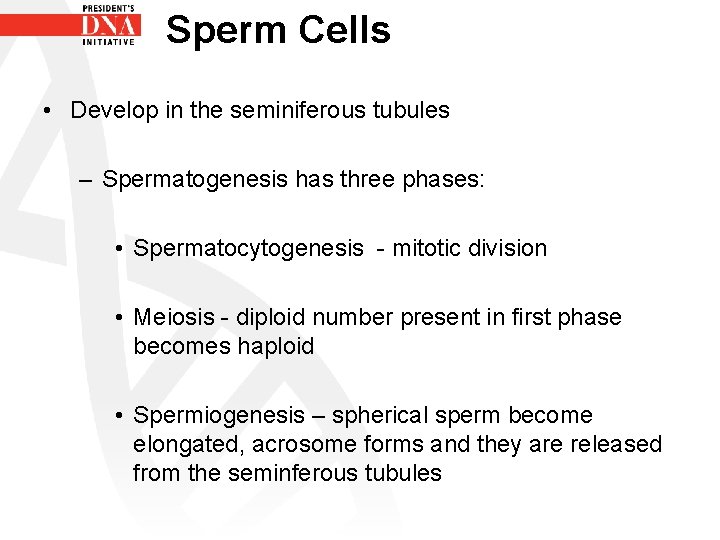 PRESIDENT'S
DNA
INITIATIVE

Sperm Cells

• Develop in the seminiferous tubules

– Spermatogenesis has three phases:

• Spermatocytogenesis - mitotic division

• Meiosis - diploid number present in first phase becomes haploid

• Spermiogenesis – spherical sperm become elongated, acrosome forms and they are released from the seminferous tubules